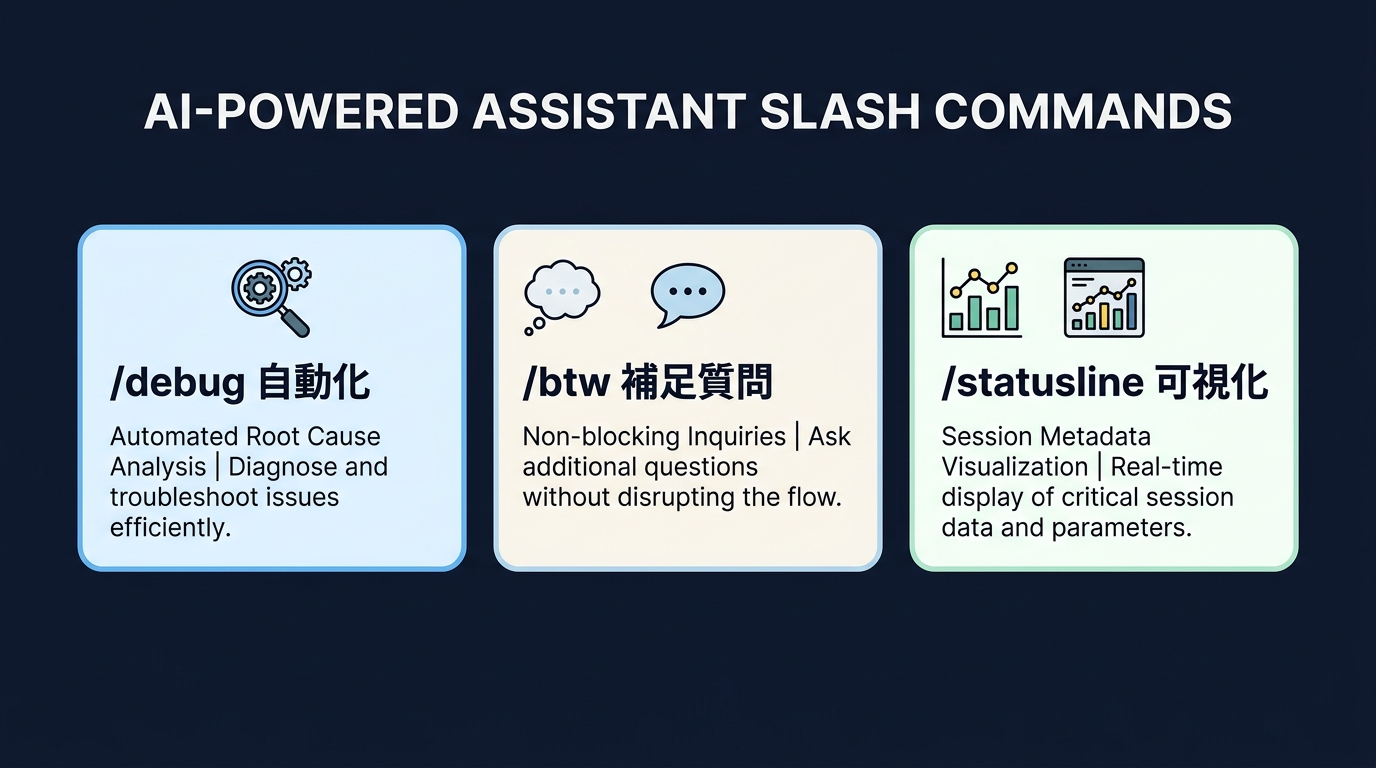 AI-POWERED ASSISTANT SLASH COMMANDS

/debug 自動化

Automated Root Cause Analysis | Diagnose and troubleshoot issues efficiently.

/btw 補足質問

Non-blocking Inquiries | Ask additional questions without disrupting the flow.

/statusline 可視化

Session Metadata Visualization | Real-time display of critical session data and parameters.